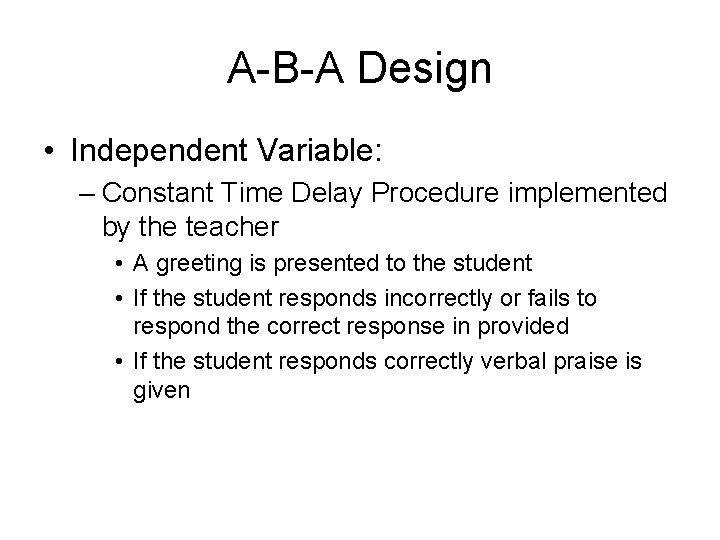 A-B-A Design

• Independent Variable:

– Constant Time Delay Procedure implemented by the teacher

• A greeting is presented to the student

• If the student responds incorrectly or fails to respond the correct response in provided

• If the student responds correctly verbal praise is given